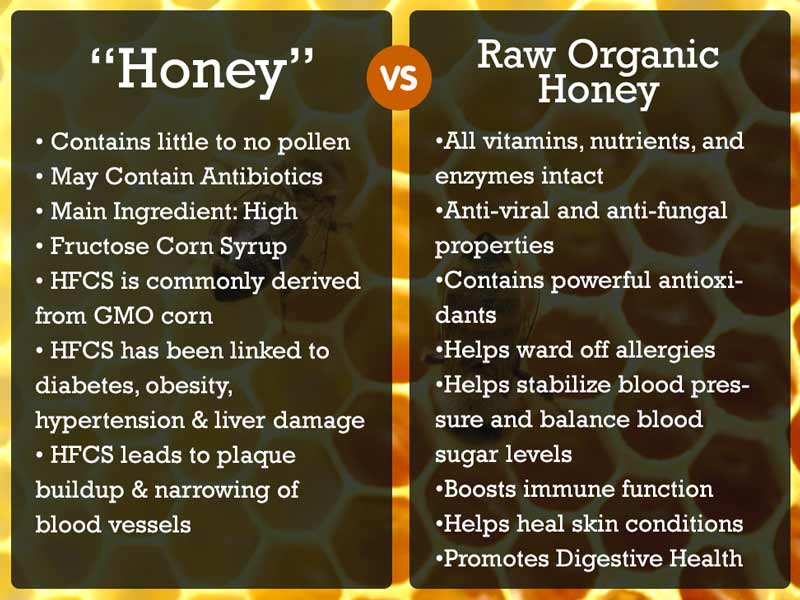 “Honey”

• Contains little to no pollen
• May Contain Antibiotics
• Main Ingredient: High
• Fructose Corn Syrup
• HFCS is commonly derived from GMO corn
• HFCS has been linked to diabetes, obesity, hypertension & liver damage
• HFCS leads to plaque buildup & narrowing of blood vessels

VS

Raw Organic Honey

•All vitamins, nutrients, and enzymes intact
•Anti-viral and anti-fungal properties
•Contains powerful antioxidants
•Helps ward off allergies
•Helps stabilize blood pressure and balance blood sugar levels
•Boosts immune function
•Helps heal skin conditions
•Promotes Digestive Health